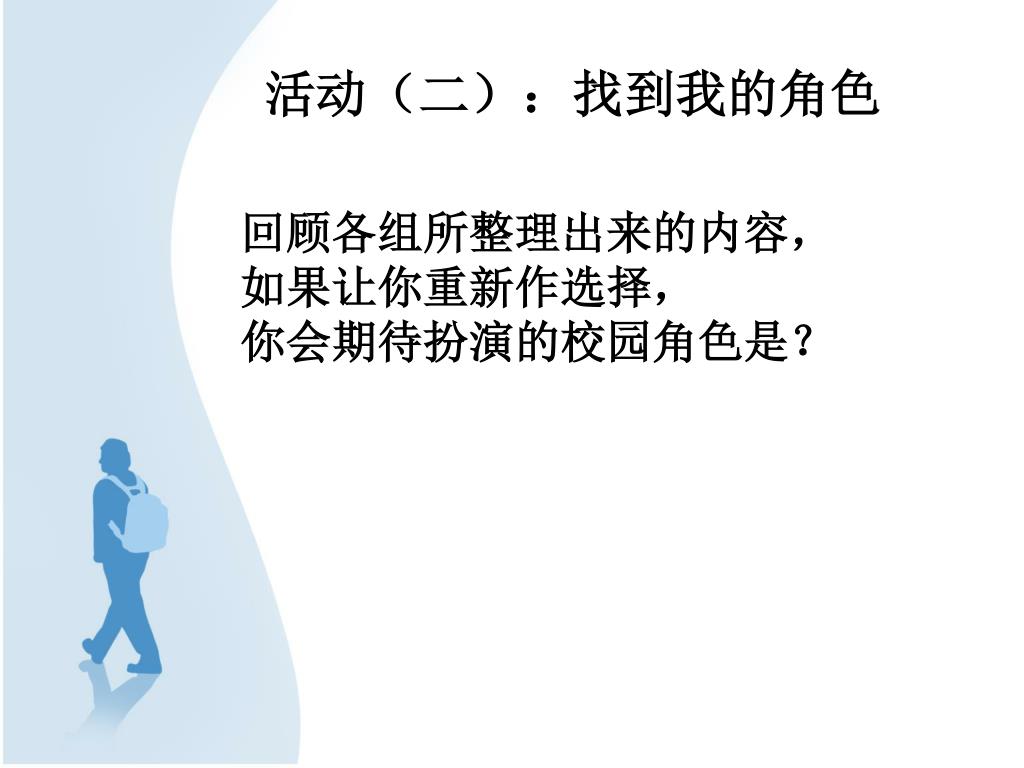 活动（二）：找到我的角色

回顾各组所整理出来的内容，
如果让你重新作选择，
你会期待扮演的校园角色是？